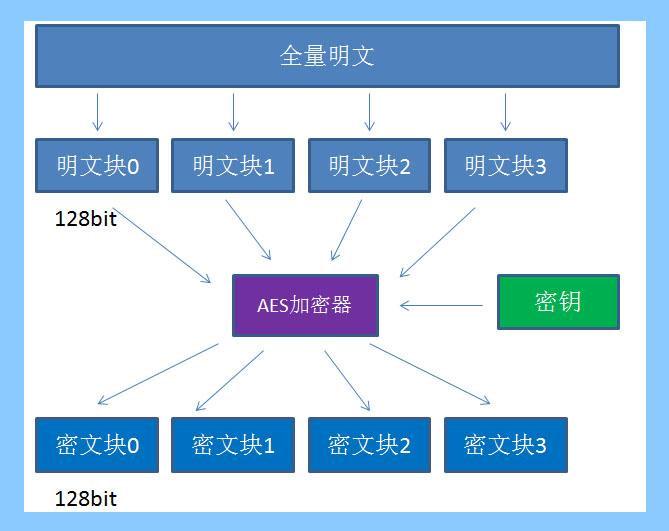 全量明文

明文块0
明文块1
明文块2
明文块3

128bit

AES加密器

密钥

密文块0
密文块1
密文块2
密文块3

128bit